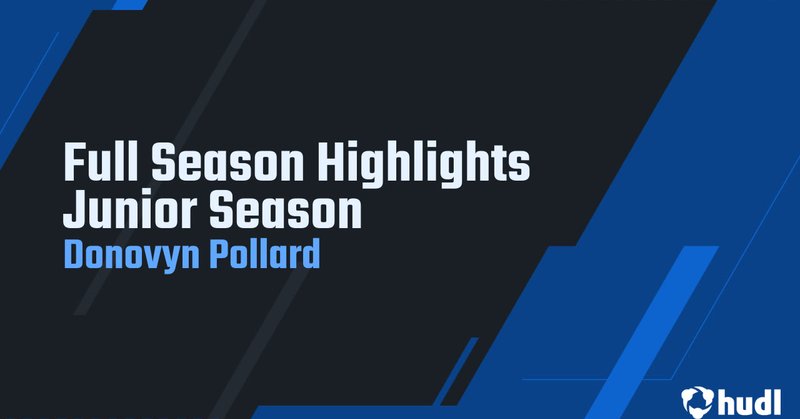 Full Season Highlights
Junior Season
Donovyn Pollard

hudl